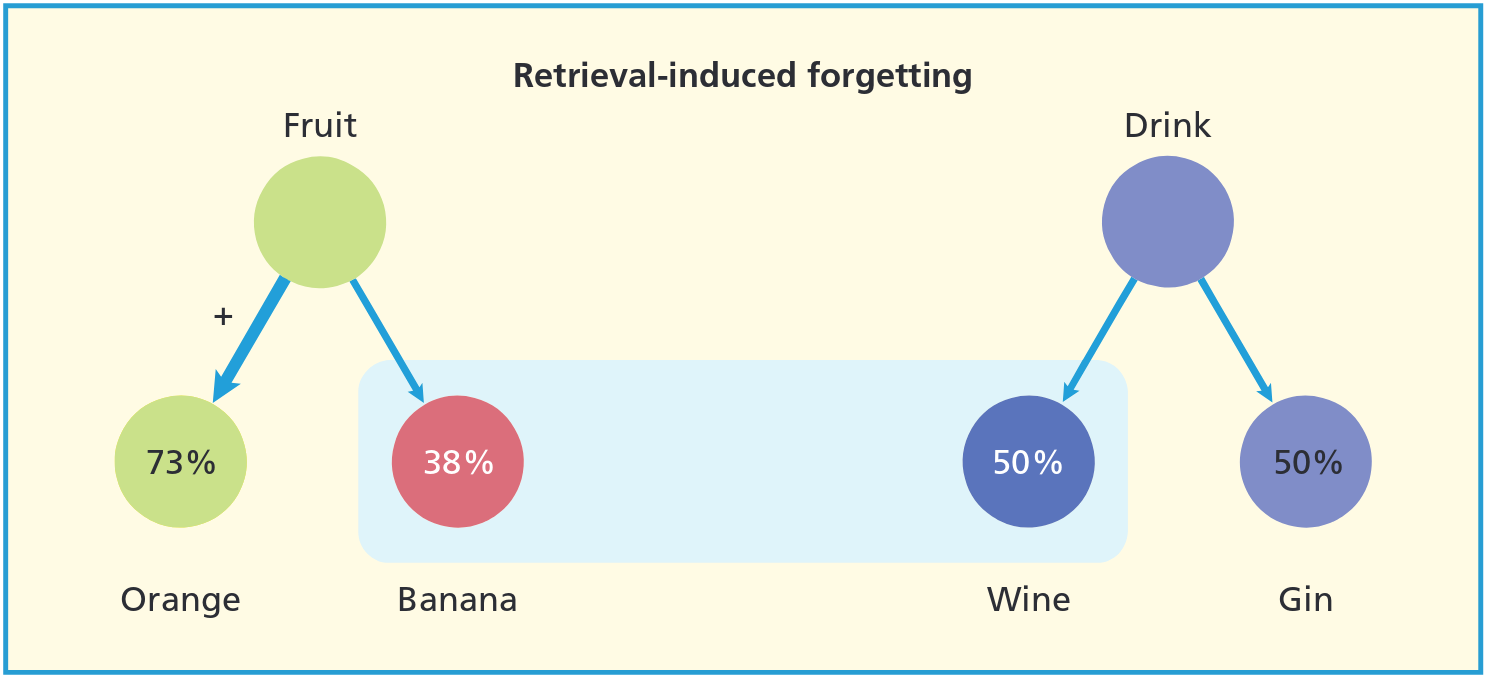 Retrieval-induced forgetting

Fruit

Drink

+

73%

38%

50%

50%

Orange

Banana

Wine

Gin